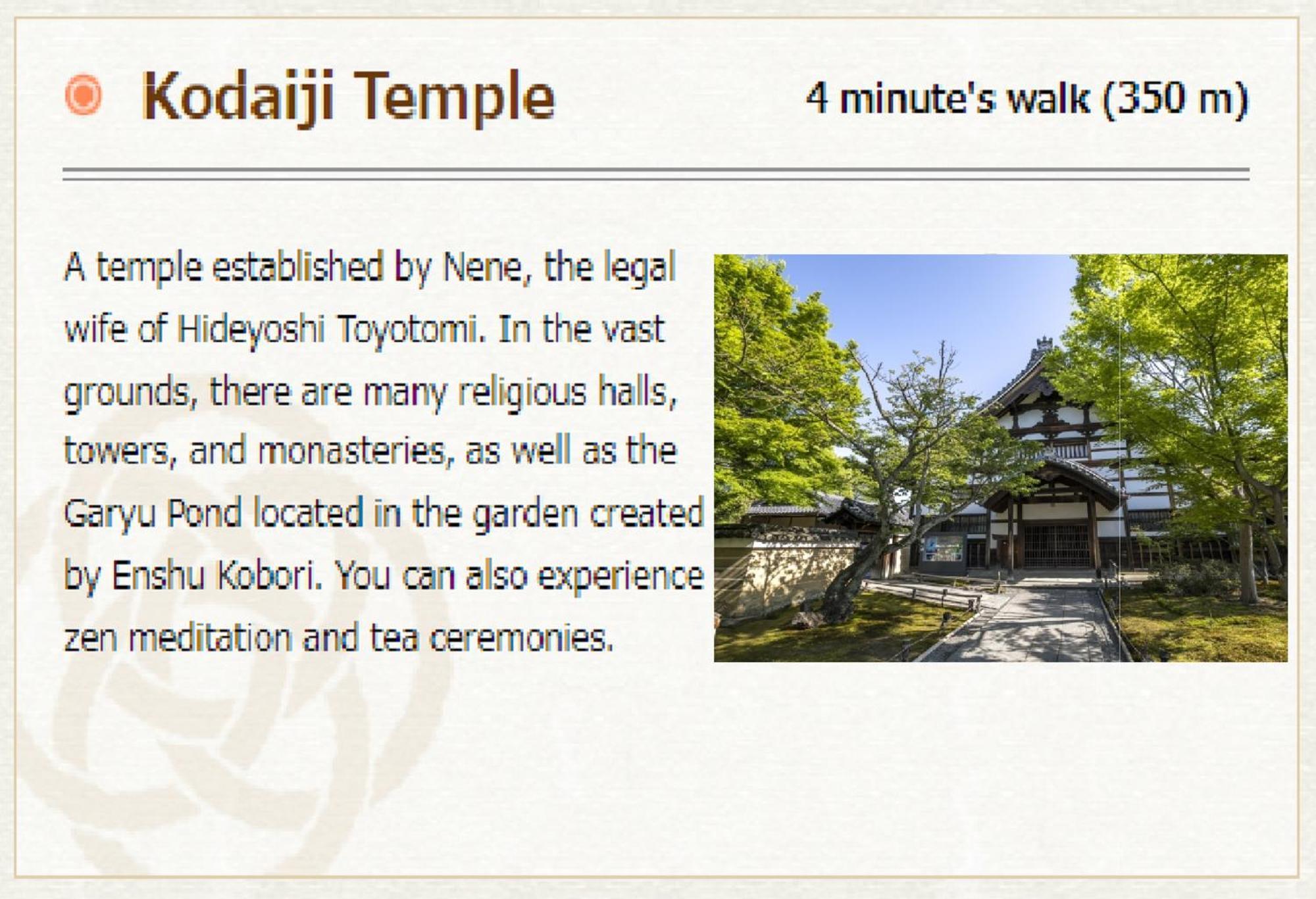 Kodaiji Temple

4 minute's walk (350 m)

A temple established by Nene, the legal wife of Hideyoshi Toyotomi. In the vast grounds, there are many religious halls, towers, and monasteries, as well as the Garyu Pond located in the garden created by Enshu Kobori. You can also experience zen meditation and tea ceremonies.